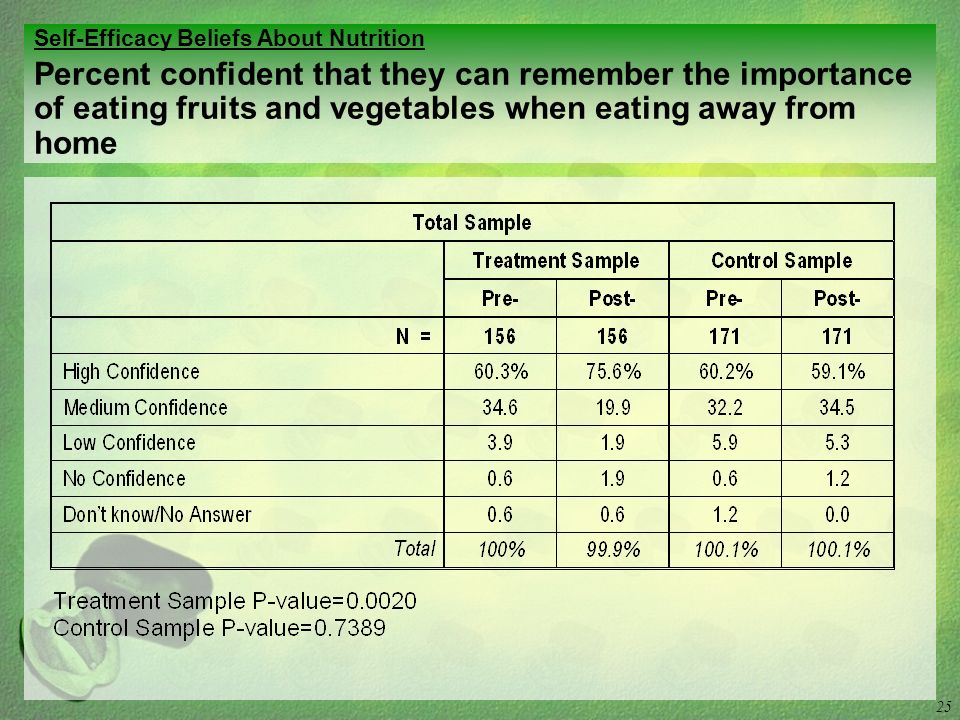 Self-Efficacy Beliefs About Nutrition

Percent confident that they can remember the importance of eating fruits and vegetables when eating away from home

| Total Sample | | | | |
|---|---|---|---|---|
| | Treatment Sample | | Control Sample | |
| | Pre- | Post- | Pre- | Post- |
| N = | 156 | 156 | 171 | 171 |
| High Confidence | 60.3% | 75.6% | 60.2% | 59.1% |
| Medium Confidence | 34.6 | 19.9 | 32.2 | 34.5 |
| Low Confidence | 3.9 | 1.9 | 5.9 | 5.3 |
| No Confidence | 0.6 | 1.9 | 0.6 | 1.2 |
| Don't know/No Answer | 0.6 | 0.6 | 1.2 | 0.0 |
| Total | 100% | 99.9% | 100.1% | 100.1% |

Treatment Sample P-value=0.0020
Control Sample P-value=0.7389

25